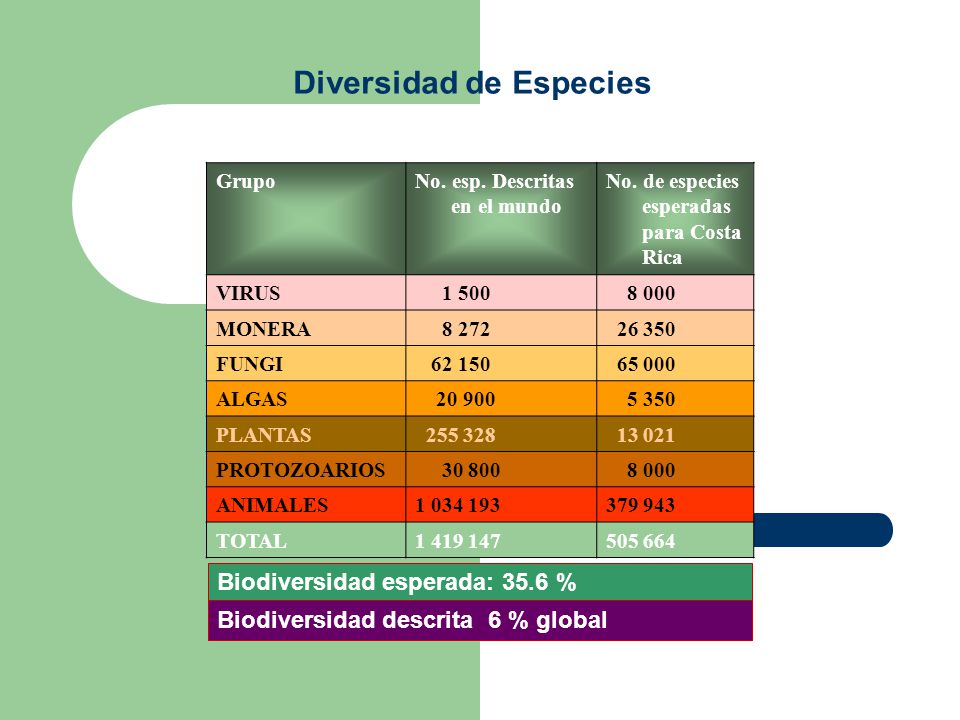 Diversidad de Especies

| Grupo | No. esp. Descritas en el mundo | No. de especies esperadas para Costa Rica |
|---|---|---|
| VIRUS | 1 500 | 8 000 |
| MONERA | 8 272 | 26 350 |
| FUNGI | 62 150 | 65 000 |
| ALGAS | 20 900 | 5 350 |
| PLANTAS | 255 328 | 13 021 |
| PROTOZOARIOS | 30 800 | 8 000 |
| ANIMALES | 1 034 193 | 379 943 |
| TOTAL | 1 419 147 | 505 664 |

Biodiversidad esperada: 35.6 %

Biodiversidad descrita 6 % global